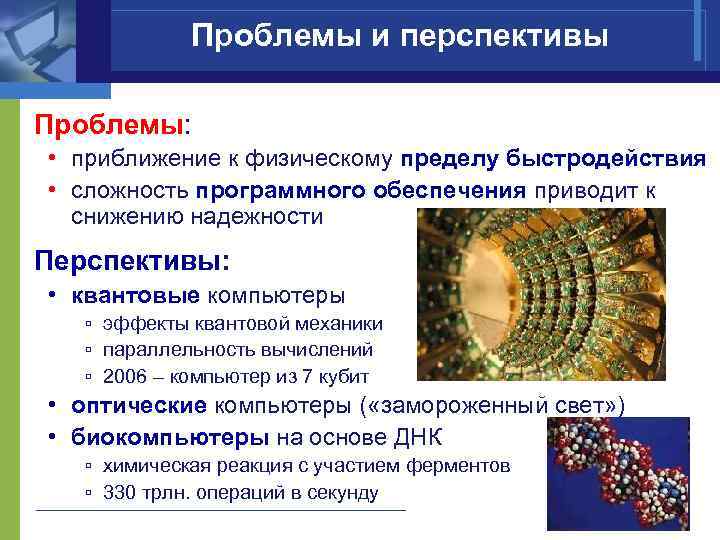 Проблемы и перспективы

Проблемы:
• приближение к физическому пределу быстродействия
• сложность программного обеспечения приводит к снижению надежности

Перспективы:
• квантовые компьютеры
▫ эффекты квантовой механики
▫ параллельность вычислений
▫ 2006 – компьютер из 7 кубит
• оптические компьютеры («замороженный свет»)
• биокомпьютеры на основе ДНК
▫ химическая реакция с участием ферментов
▫ 330 трлн. операций в секунду